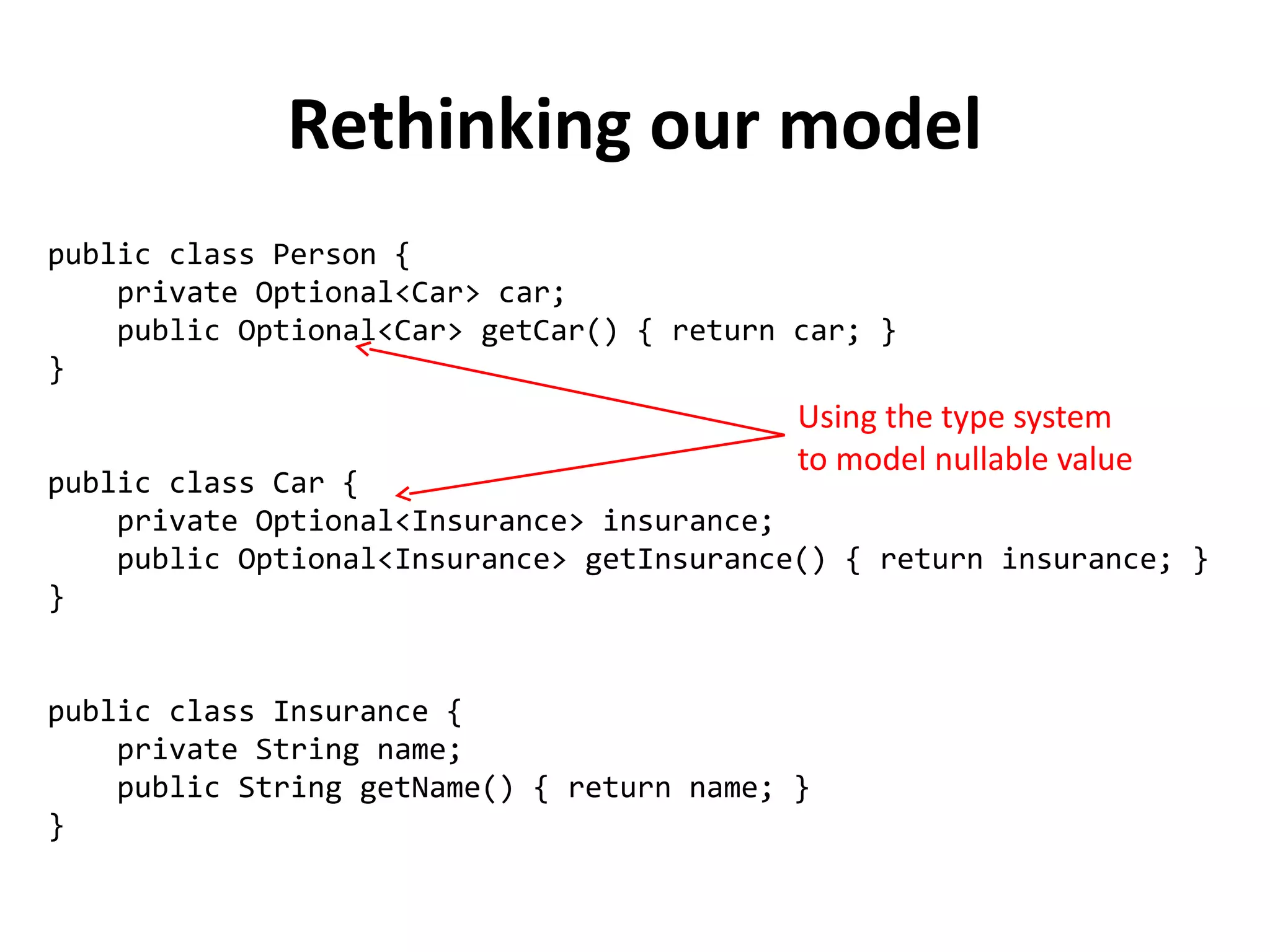 Rethinking our model

public class Person {
    private Optional<Car> car;
    public Optional<Car> getCar() { return car; }
}

Using the type system to model nullable value

public class Car {
    private Optional<Insurance> insurance;
    public Optional<Insurance> getInsurance() { return insurance; }
}

public class Insurance {
    private String name;
    public String getName() { return name; }
}